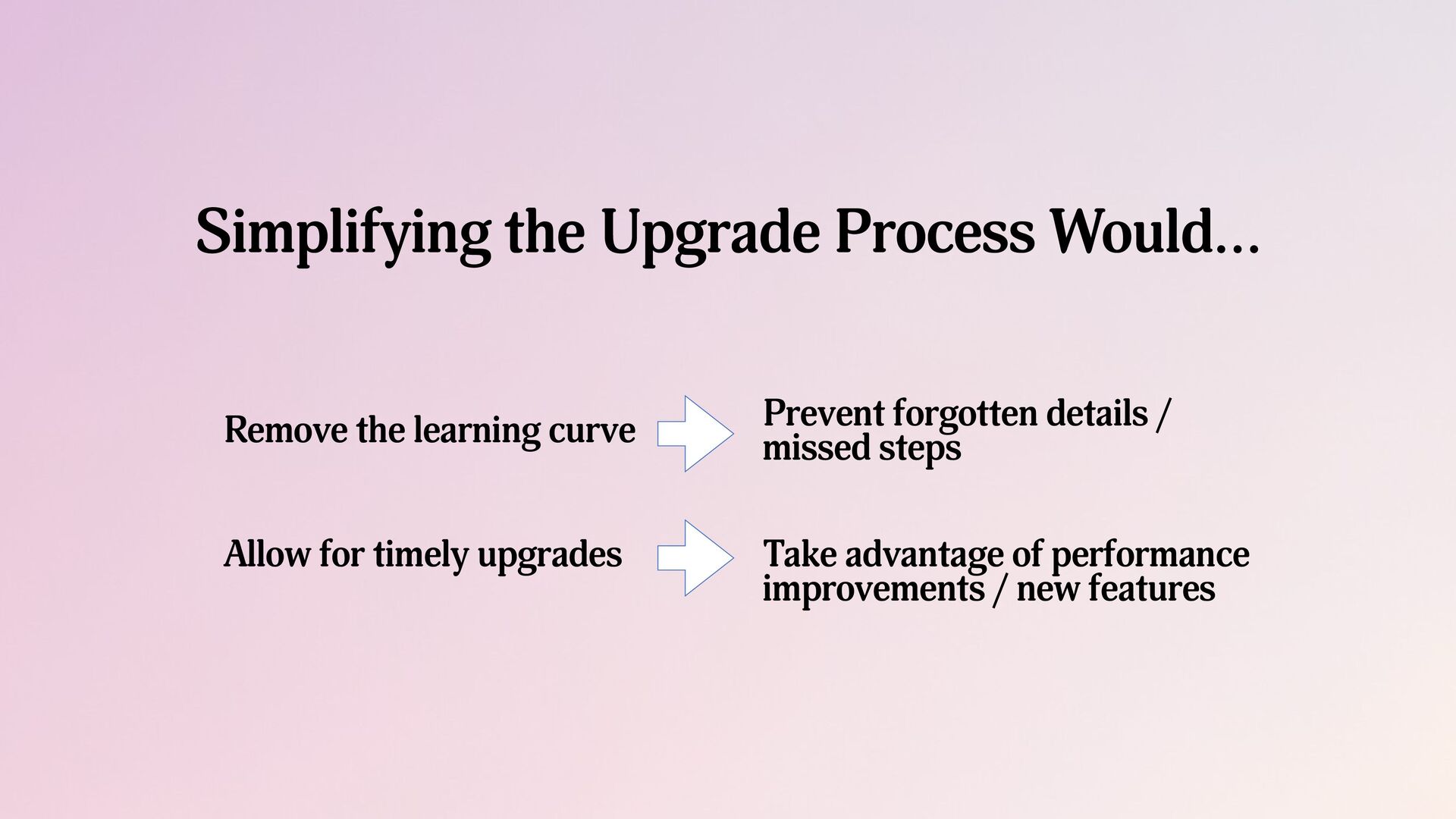 Simplifying the Upgrade Process Would…

Remove the learning curve

Prevent forgotten details / missed steps

Allow for timely upgrades

Take advantage of performance improvements / new features